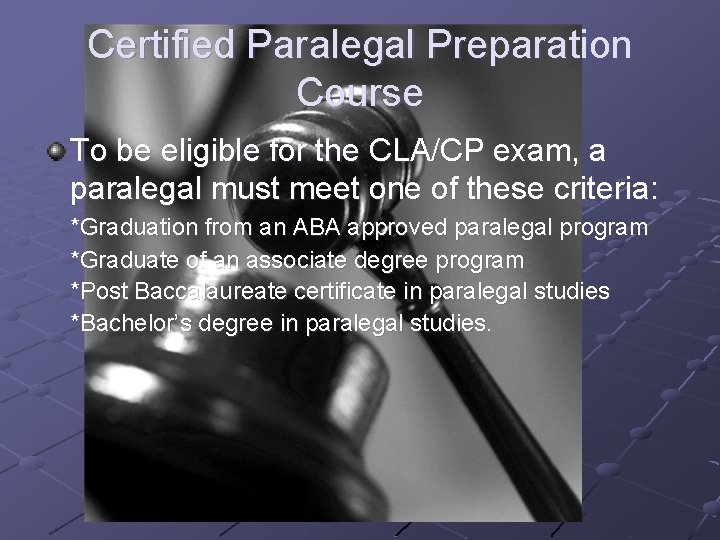 Certified Paralegal Preparation Course

To be eligible for the CLA/CP exam, a paralegal must meet one of these criteria:

*Graduation from an ABA approved paralegal program
*Graduate of an associate degree program
*Post Baccalaureate certificate in paralegal studies
*Bachelor's degree in paralegal studies.